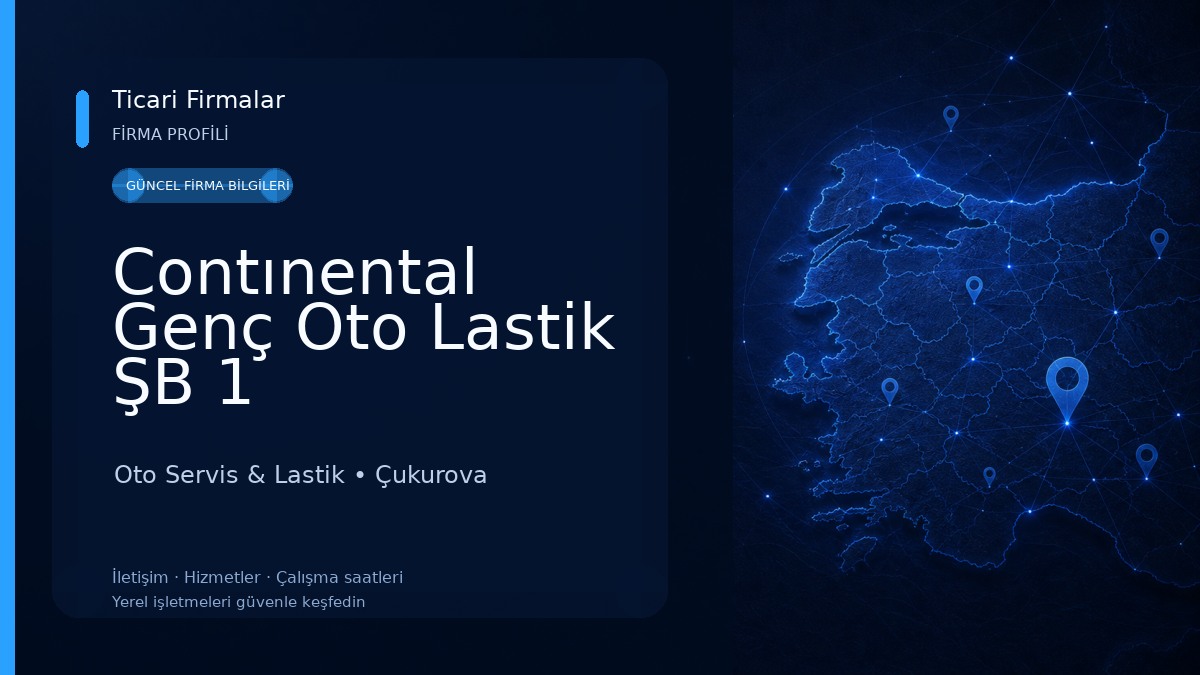 Ticari Firmalar
FİRMA PROFİLİ

GÜNCEL FİRMA BİLGİLERİ

Contınental Genç Oto Lastik ŞB 1

Oto Servis & Lastik • Çukurova

İletişim · Hizmetler · Çalışma saatleri
Yerel işletmeleri güvenle keşfedin